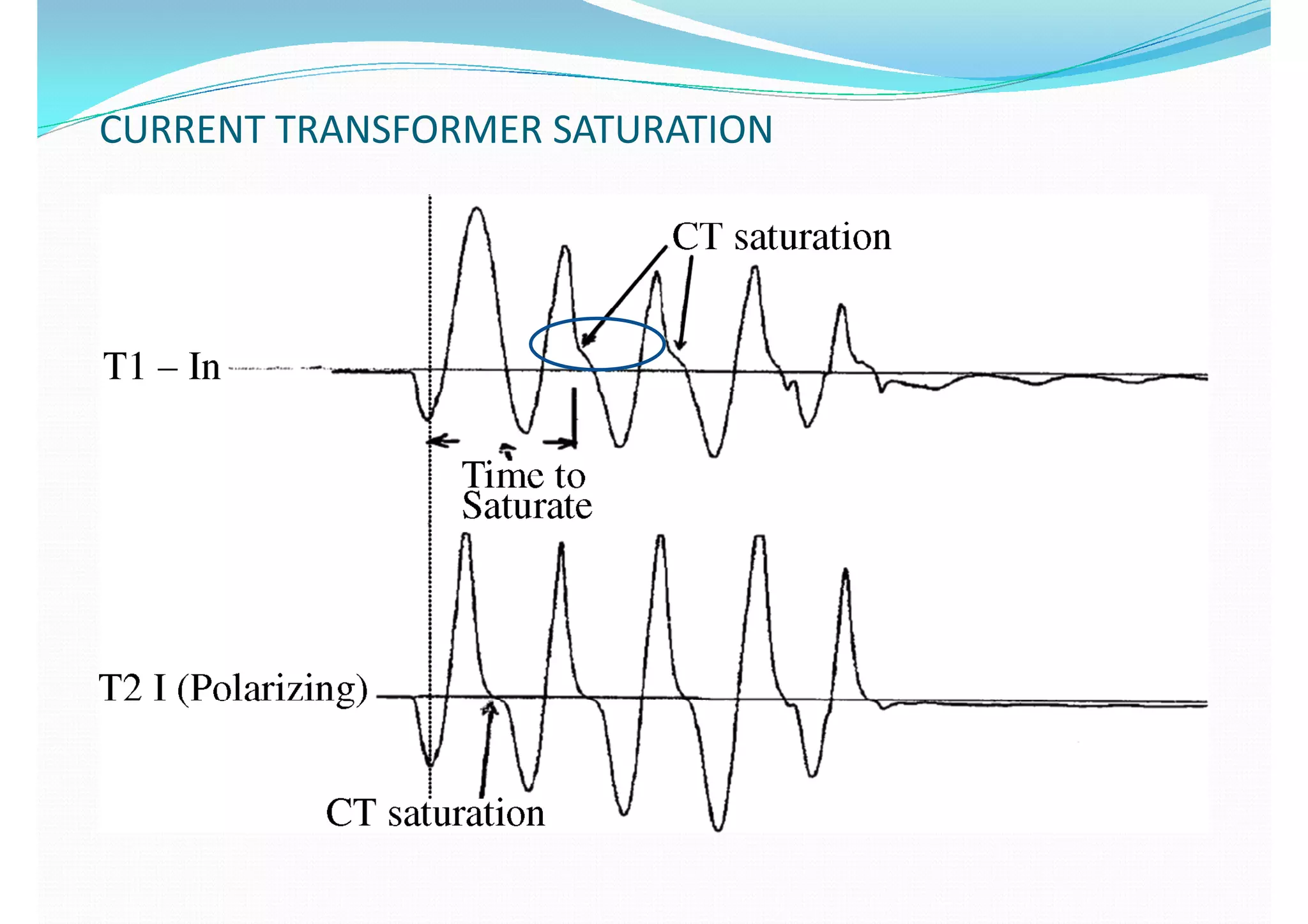 CURRENT TRANSFORMER SATURATION

CT saturation

T1 – In

Time to Saturate

T2 I (Polarizing)

CT saturation